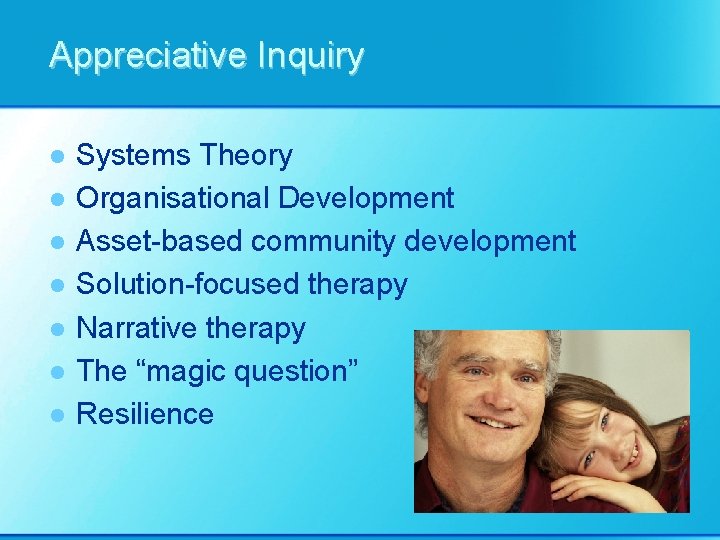 Appreciative Inquiry

- Systems Theory
- Organisational Development
- Asset-based community development
- Solution-focused therapy
- Narrative therapy
- The “magic question”
- Resilience